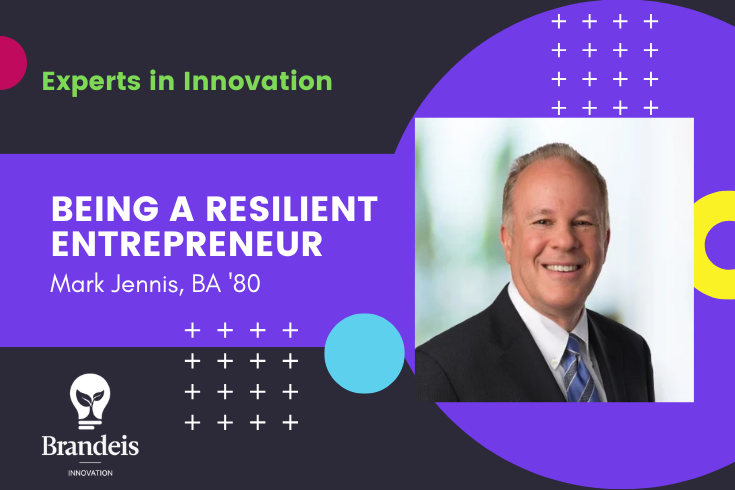 Experts in Innovation

BEING A RESILIENT ENTREPRENEUR

Mark Jennis, BA '80

Brandeis
INNOVATION